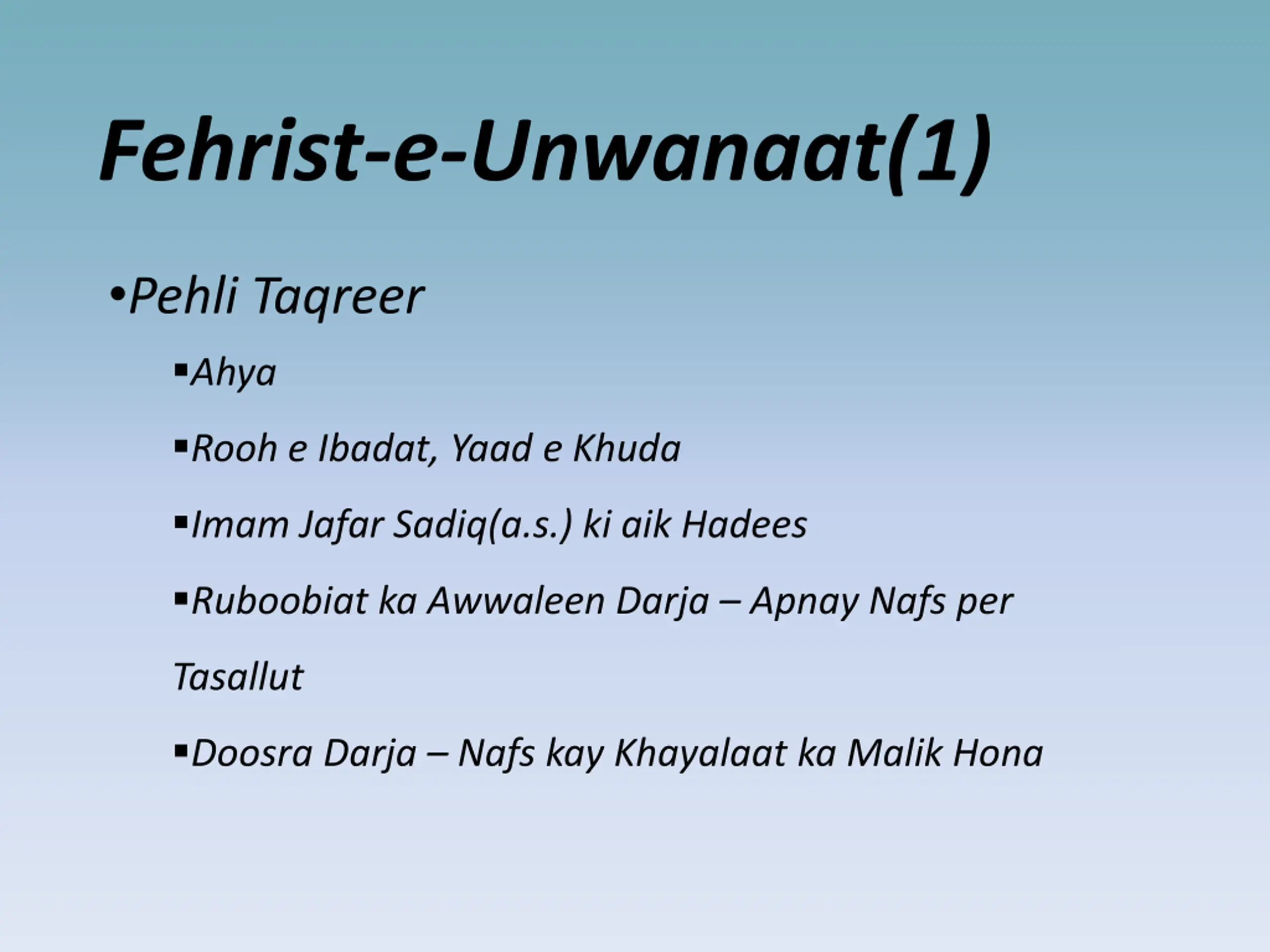 Fehrist-e-Unwanaat(1)

•Pehli Taqreer

▪Ahya

▪Rooh e Ibadat, Yaad e Khuda

▪Imam Jafar Sadiq(a.s.) ki aik Hadees

▪Ruboobiat ka Awwaleen Darja – Apnay Nafs per Tasallut

▪Doosra Darja – Nafs kay Khayalaat ka Malik Hona